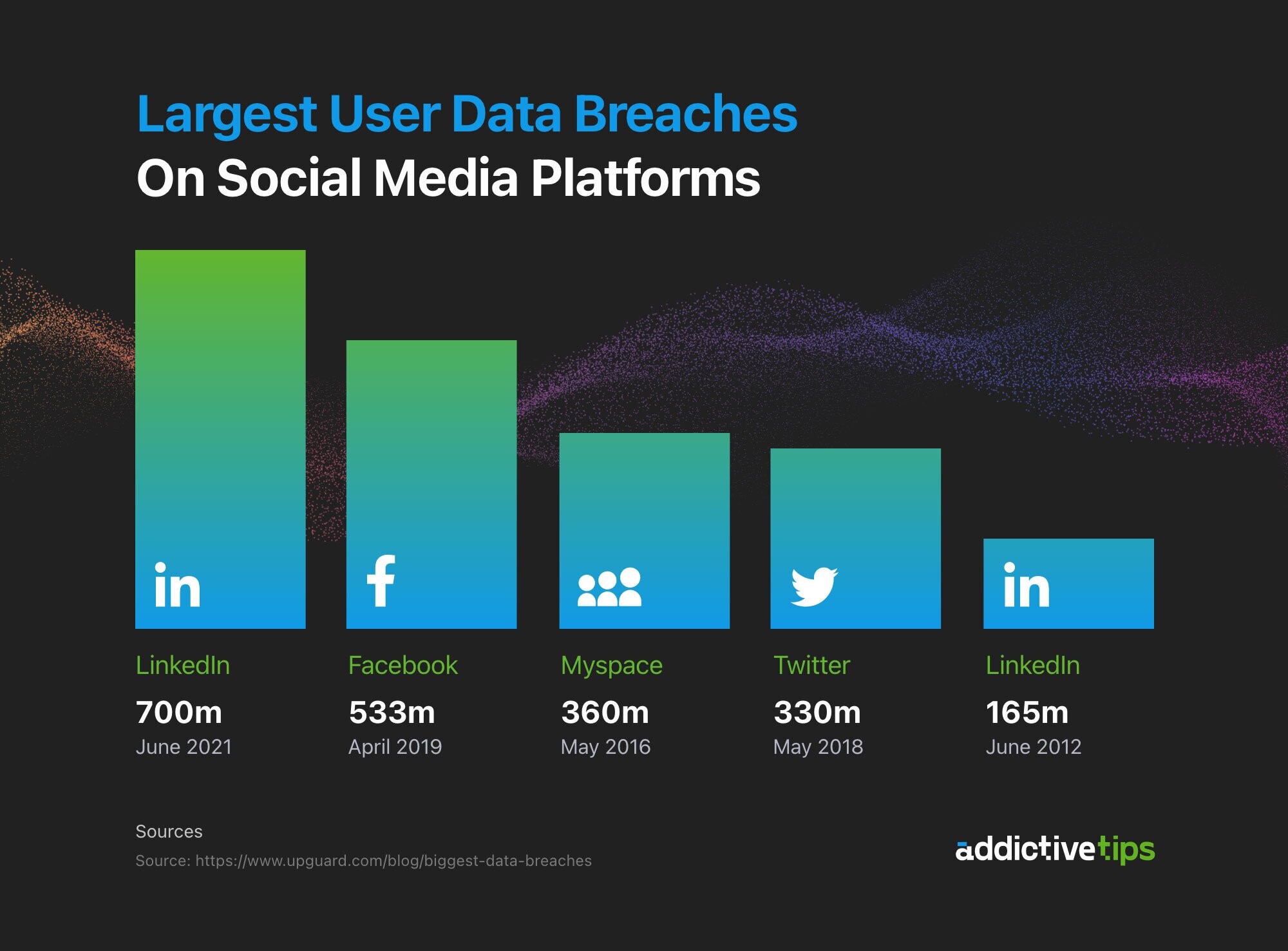 Largest User Data Breaches
On Social Media Platforms

in

f

in

LinkedIn
700m
June 2021

Facebook
533m
April 2019

Myspace
360m
May 2016

Twitter
330m
May 2018

LinkedIn
165m
June 2012

Sources
Source: https://www.upguard.com/blog/biggest-data-breaches

addictivetips